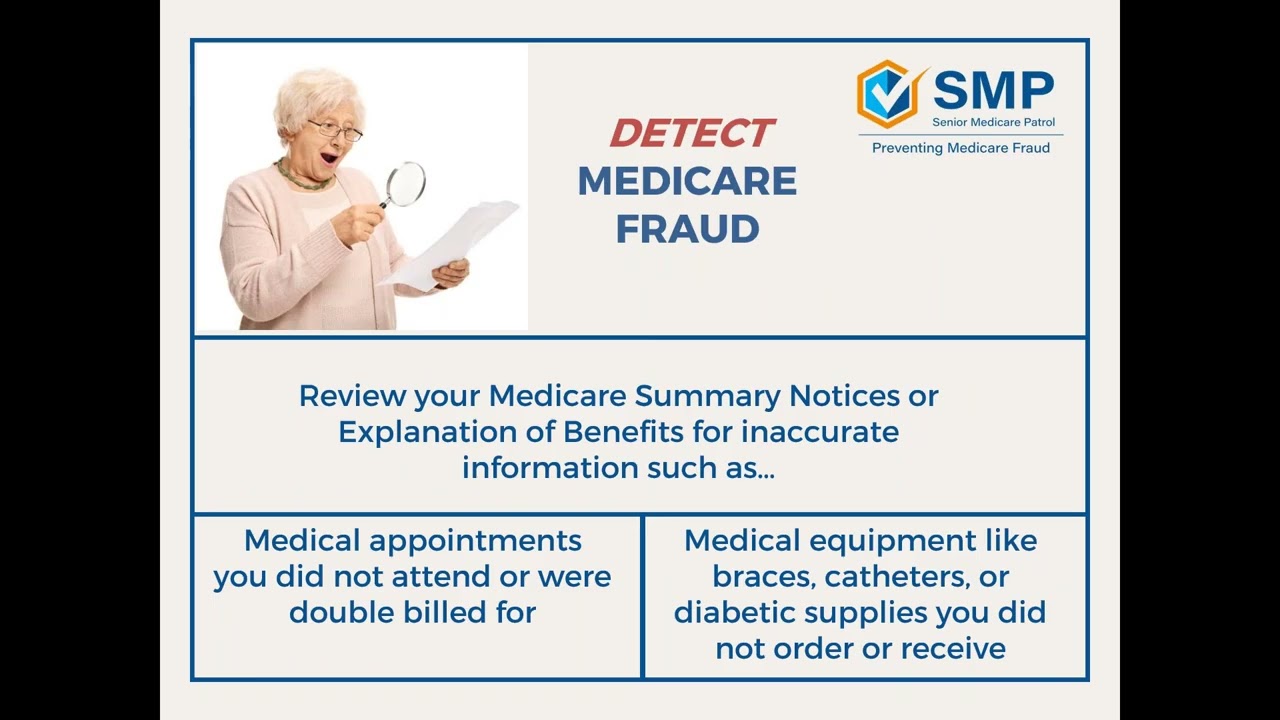 DETECT
MEDICARE
FRAUD

SMP
Senior Medicare Patrol
Preventing Medicare Fraud

Review your Medicare Summary Notices or Explanation of Benefits for inaccurate information such as...

Medical appointments you did not attend or were double billed for

Medical equipment like braces, catheters, or diabetic supplies you did not order or receive